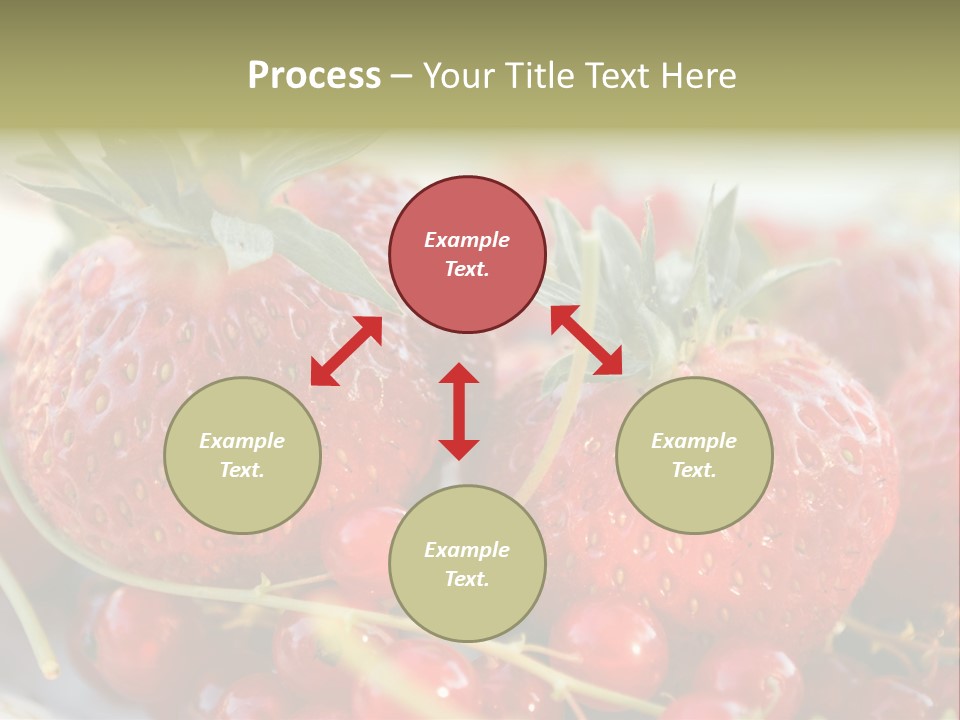 Process – Your Title Text Here

Example Text.

Example Text.

Example Text.

Example Text.